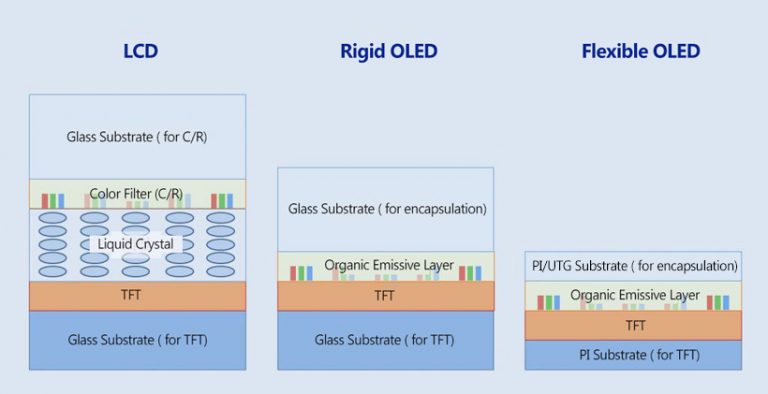 LCD

Glass Substrate ( for C/R)

Color Filter (C/R)

Liquid Crystal

TFT

Glass Substrate ( for TFT)

Rigid OLED

Glass Substrate ( for encapsulation)

Organic Emissive Layer

TFT

Glass Substrate ( for TFT)

Flexible OLED

PI/UTG Substrate ( for encapsulation)

Organic Emissive Layer

TFT

PI Substrate ( for TFT)